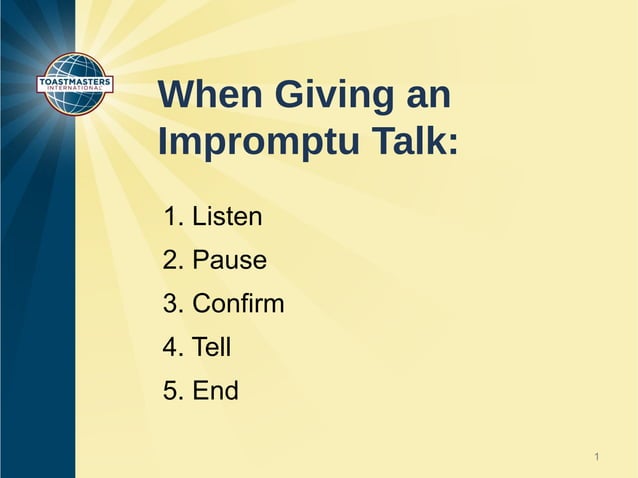 TOASTMASTERS INTERNATIONAL

When Giving an Impromptu Talk:

1. Listen
2. Pause
3. Confirm
4. Tell
5. End

1